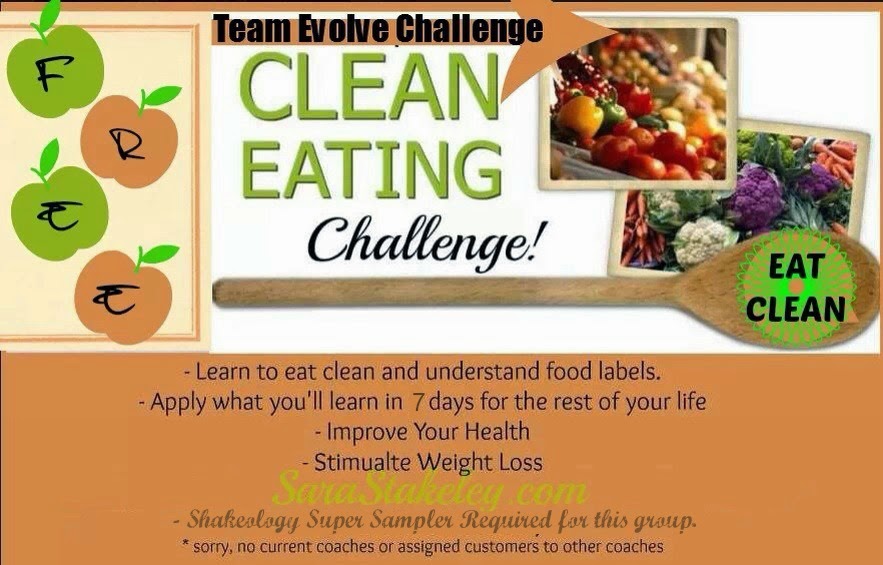 F
R
E
E

Team Evolve Challenge

CLEAN EATING Challenge!

EAT CLEAN

- Learn to eat clean and understand food labels.
- Apply what you'll learn in 7 days for the rest of your life
- Improve Your Health
- Stimualte Weight Loss

SaraStakeley.com

- Shakeology Super Sampler Required for this group.
* sorry, no current coaches or assigned customers to other coaches